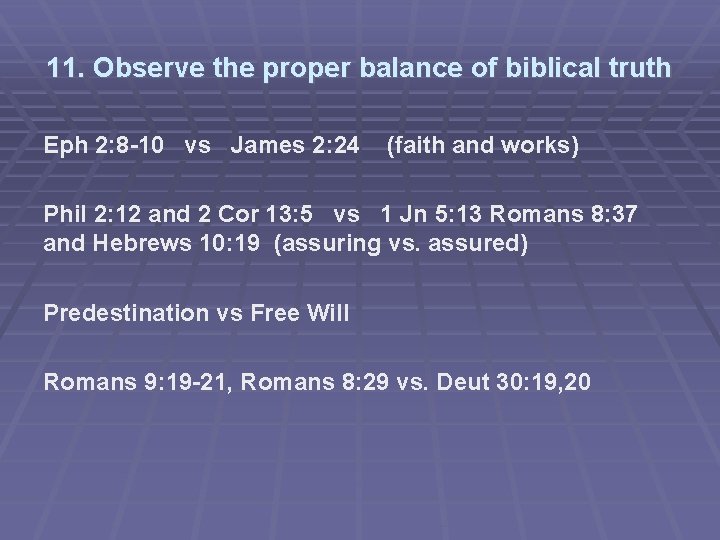 11. Observe the proper balance of biblical truth

Eph 2:8-10 vs James 2:24 (faith and works)

Phil 2:12 and 2 Cor 13:5 vs 1 Jn 5:13 Romans 8:37 and Hebrews 10:19 (assuring vs. assured)

Predestination vs Free Will

Romans 9:19-21, Romans 8:29 vs. Deut 30:19,20